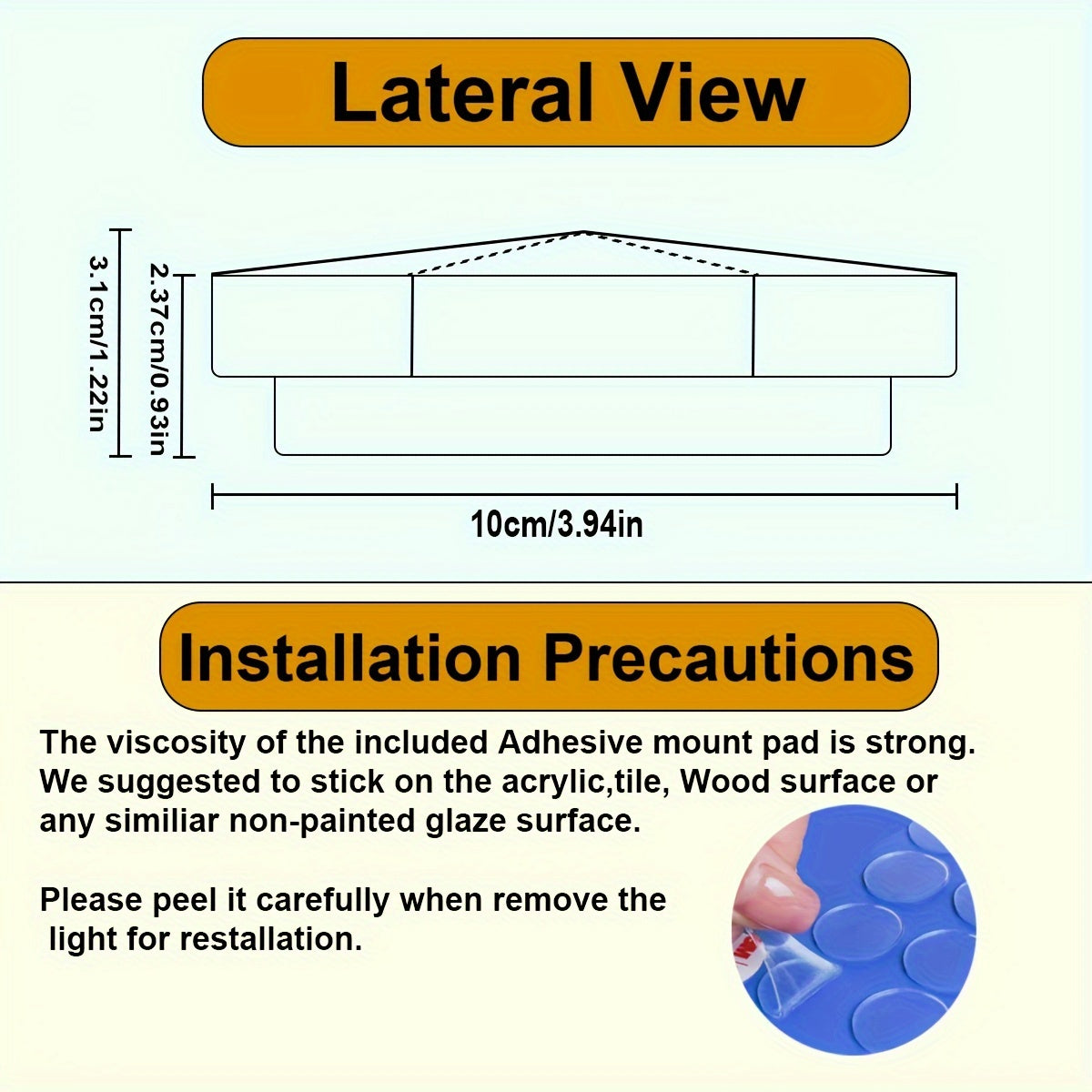 Lateral View

3.1cm/1.22in

2.37cm/0.93in

10cm/3.94in

Installation Precautions

The viscosity of the included Adhesive mount pad is strong. We suggested to stick on the acrylic,tile, Wood surface or any similiar non-painted glaze surface.

Please peel it carefully when remove the light for restallation.